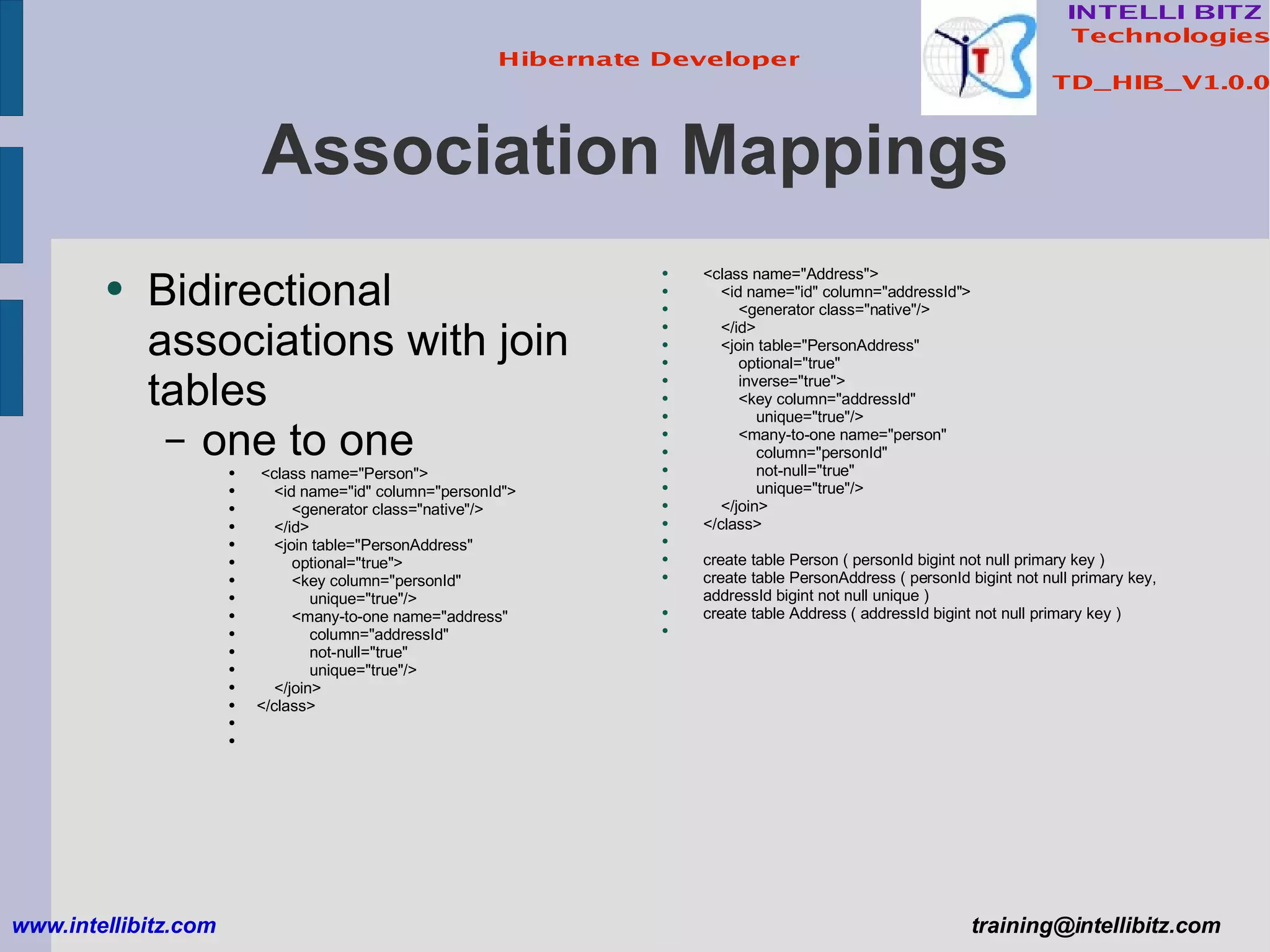 Hibernate Developer

INTELLI BITZ Technologies

TD_HIB_V1.0.0

Association Mappings

• Bidirectional associations with join tables
– one to one
• <class name="Person">
• <id name="id" column="personId">
• <generator class="native"/>
• </id>
• <join table="PersonAddress"
• optional="true">
• <key column="personId"
• unique="true"/>
• <many-to-one name="address"
• column="addressId"
• not-null="true"
• unique="true"/>
• </join>
• </class>
•
•

• <class name="Address">
• <id name="id" column="addressId">
• <generator class="native"/>
• </id>
• <join table="PersonAddress"
• optional="true"
• inverse="true">
• <key column="addressId"
• unique="true"/>
• <many-to-one name="person"
• column="personId"
• not-null="true"
• unique="true"/>
• </join>
• </class>
•
• create table Person ( personId bigint not null primary key )
• create table PersonAddress ( personId bigint not null primary key, addressId bigint not null unique )
• create table Address ( addressId bigint not null primary key )
•

www.intellibitz.com

training@intellibitz.com